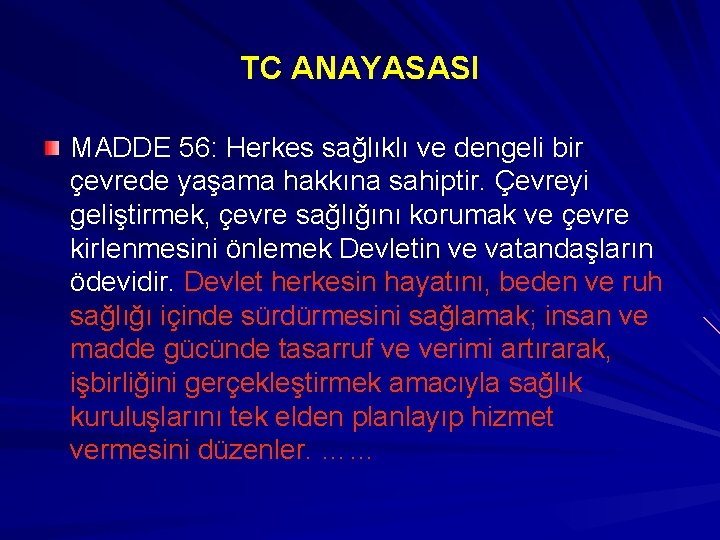 TC ANAYASASI

MADDE 56: Herkes sağlıklı ve dengeli bir çevrede yaşama hakkına sahiptir. Çevreyi geliştirmek, çevre sağlığını korumak ve çevre kirlenmesini önlemek Devletin ve vatandaşların ödevidir. Devlet herkesin hayatını, beden ve ruh sağlığı içinde sürdürmesini sağlamak; insan ve madde gücünde tasarruf ve verimi artırarak, işbirliğini gerçekleştirmek amacıyla sağlık kuruluşlarını tek elden planlayıp hizmet vermesini düzenler. ……